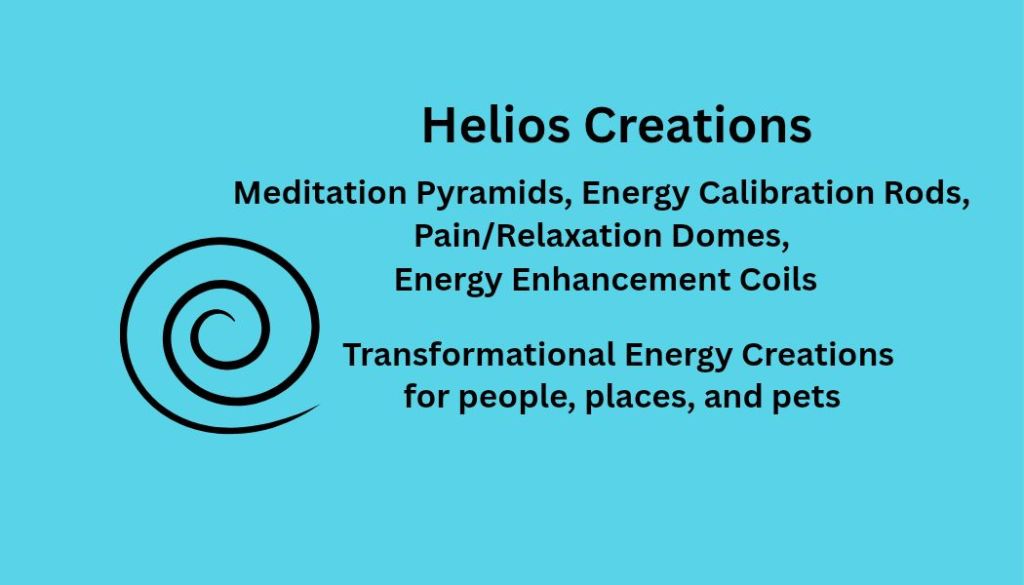 Helios Creations

Meditation Pyramids, Energy Calibration Rods, Pain/Relaxation Domes, Energy Enhancement Coils

Transformational Energy Creations for people, places, and pets